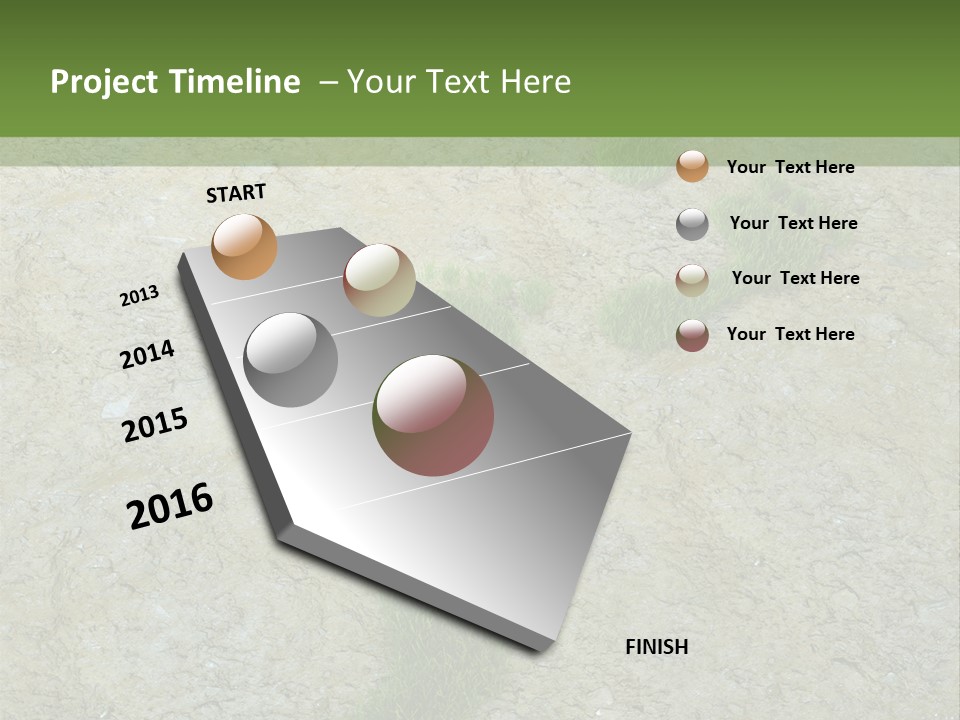 Project Timeline – Your Text Here

START

2013

2014

2015

2016

FINISH

Your Text Here

Your Text Here

Your Text Here

Your Text Here